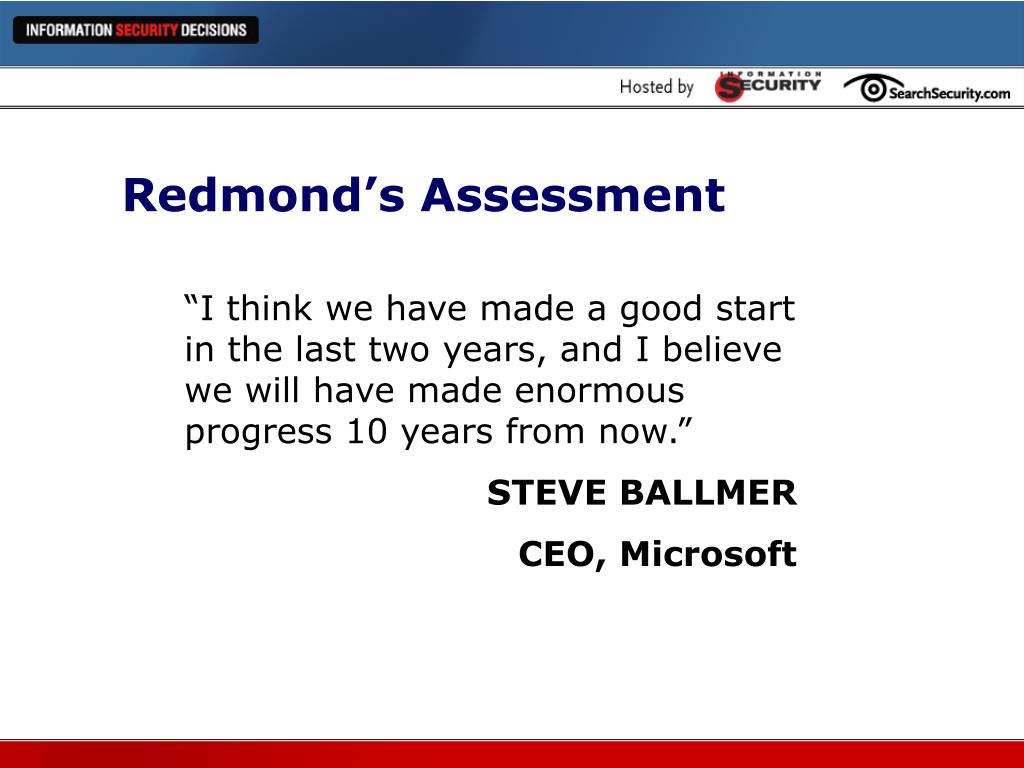 INFORMATION SECURITY DECISIONS

Hosted by INFORMATION SECURITY SearchSecurity.com

Redmond’s Assessment

“I think we have made a good start in the last two years, and I believe we will have made enormous progress 10 years from now.”

STEVE BALLMER

CEO, Microsoft